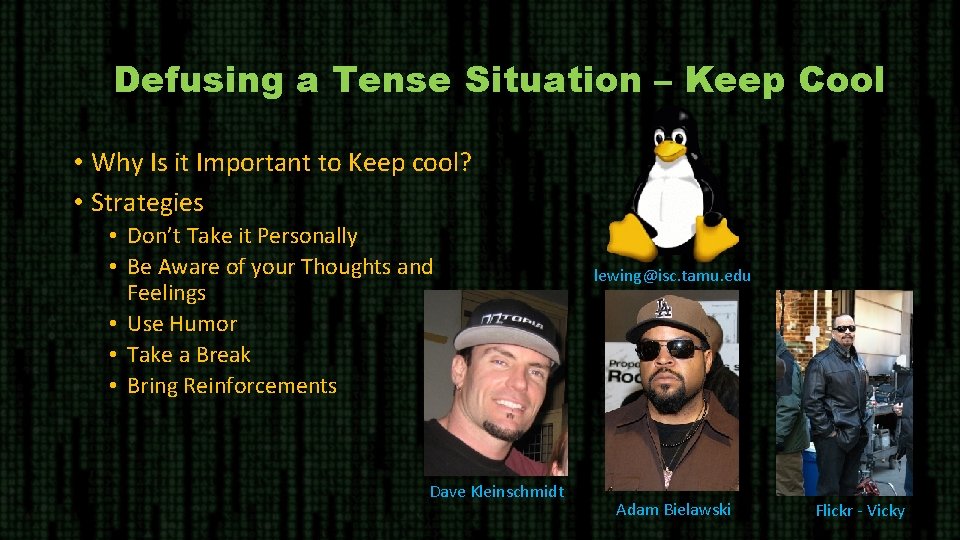 Defusing a Tense Situation – Keep Cool

• Why Is it Important to Keep cool?
• Strategies
  • Don't Take it Personally
  • Be Aware of your Thoughts and Feelings
  • Use Humor
  • Take a Break
  • Bring Reinforcements

lewing@isc.tamu.edu

Dave Kleinschmidt

Adam Bielawski

Flickr - Vicky